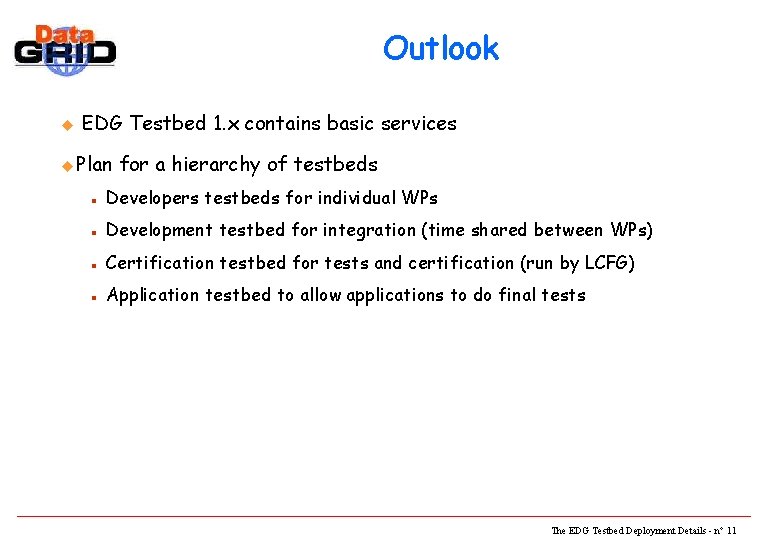 Data
GRID

Outlook

• EDG Testbed 1.x contains basic services

• Plan for a hierarchy of testbeds

• Developers testbeds for individual WPs

• Development testbed for integration (time shared between WPs)

• Certification testbed for tests and certification (run by LCFG)

• Application testbed to allow applications to do final tests

The EDG Testbed Deployment Details - n° 11